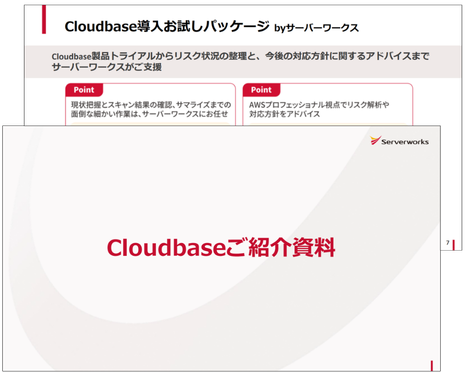 Cloudbase導入お試しパッケージ byサーバーワークス

Cloudbase製品トライアルからリスク状況の整理と、今後の対応方針に関するアドバイスまでサーバーワークスがご支援

Point

現状把握とスキャン結果の確認、サマライズまでの面倒な細かい作業は、サーバーワークスにお任せ

Point

AWSプロフェッショナル視点でリスク解析や対応方針をアドバイス

7

Serverworks

Cloudbaseご紹介資料